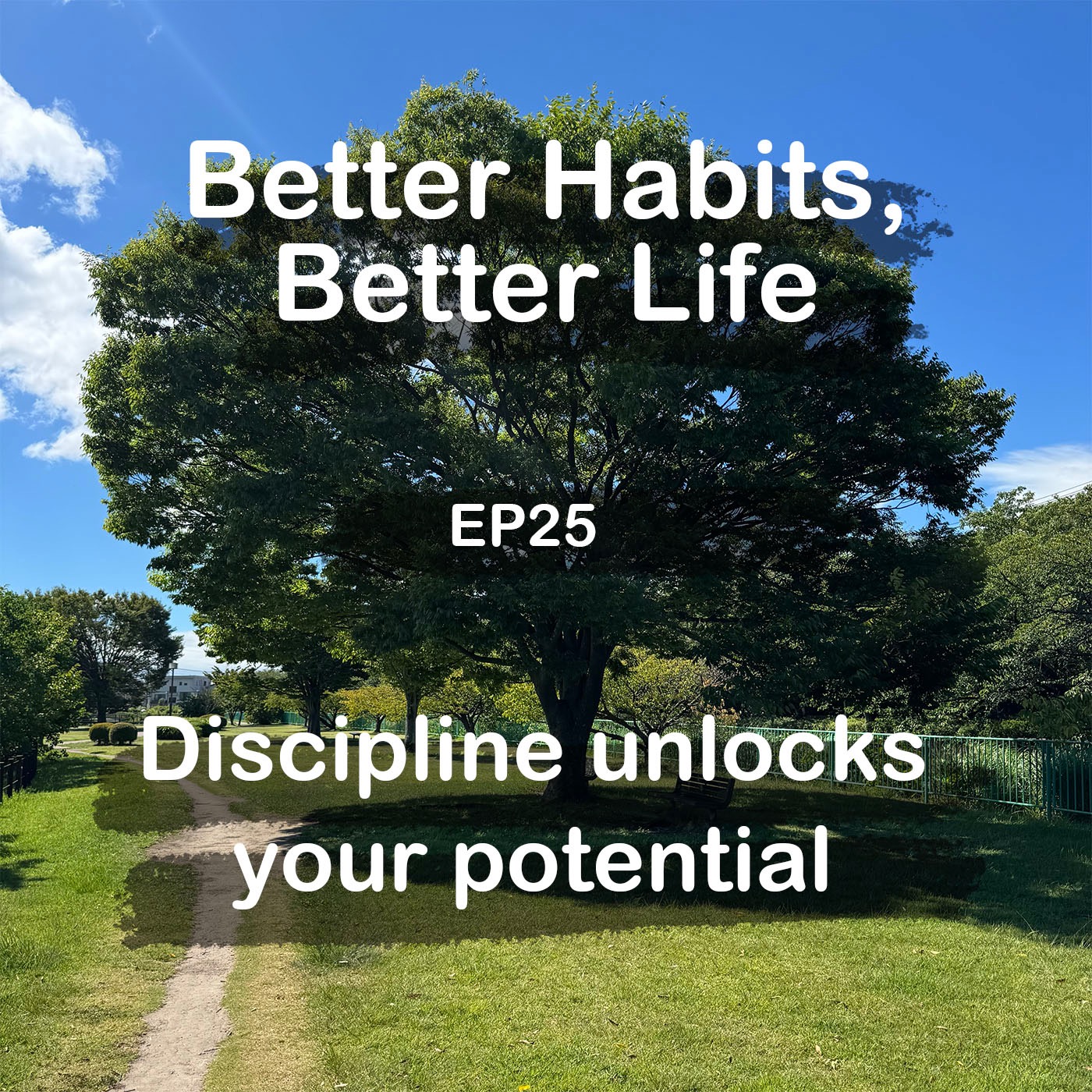 Better Habits, Better Life

EP25

Discipline unlocks your potential